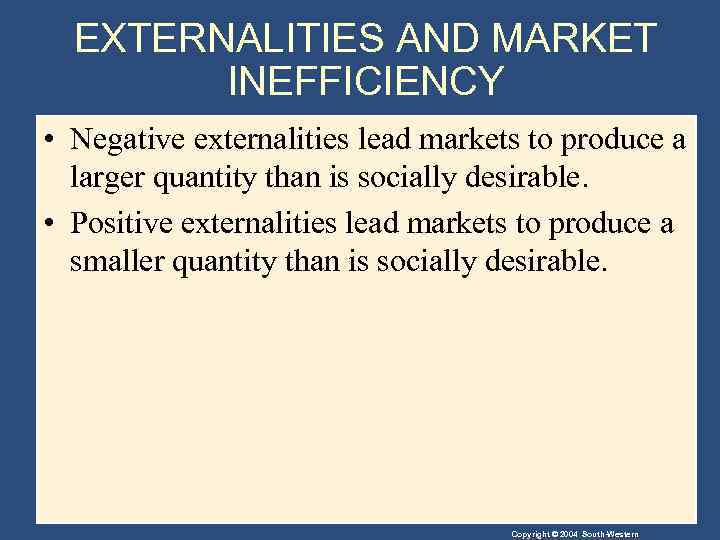 EXTERNALITIES AND MARKET INEFFICIENCY

• Negative externalities lead markets to produce a larger quantity than is socially desirable.

• Positive externalities lead markets to produce a smaller quantity than is socially desirable.

Copyright © 2004 South-Western